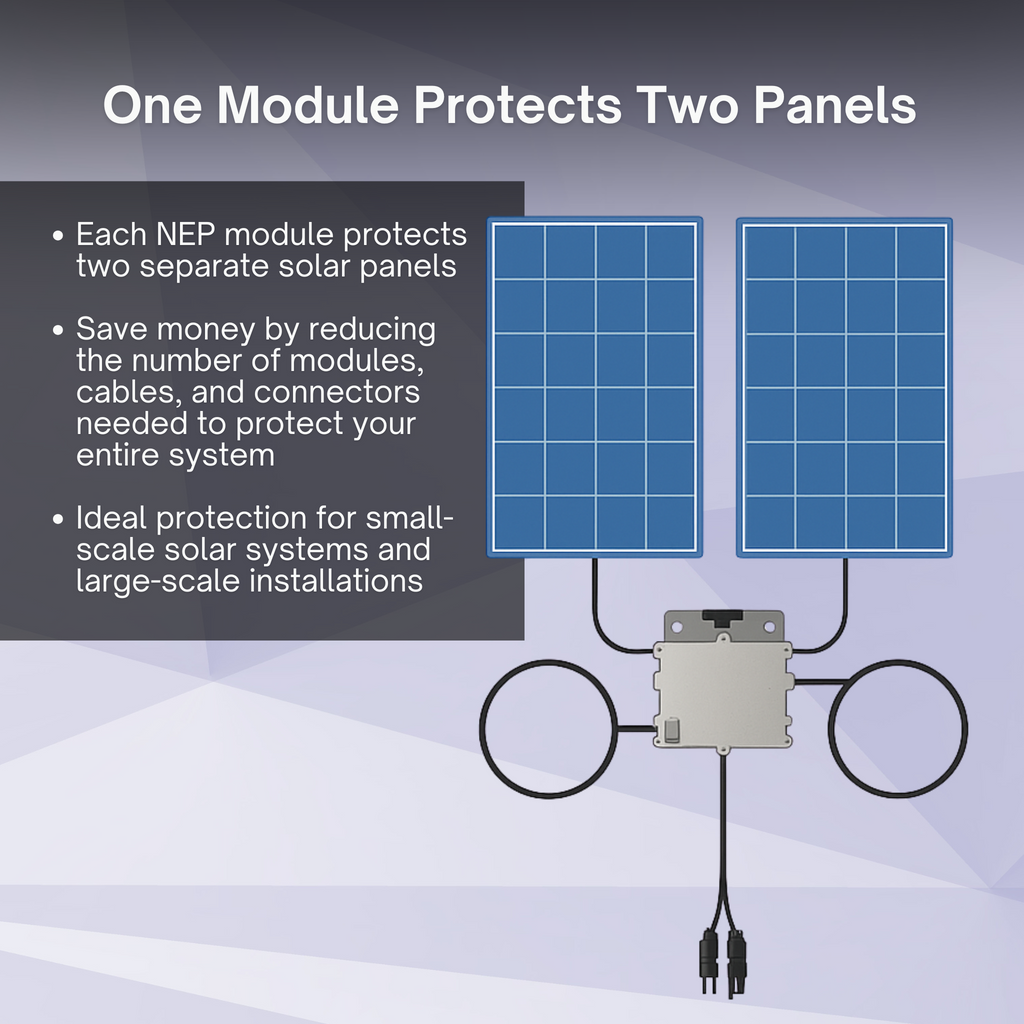 One Module Protects Two Panels

• Each NEP module protects two separate solar panels

• Save money by reducing the number of modules, cables, and connectors needed to protect your entire system

• Ideal protection for small-scale solar systems and large-scale installations